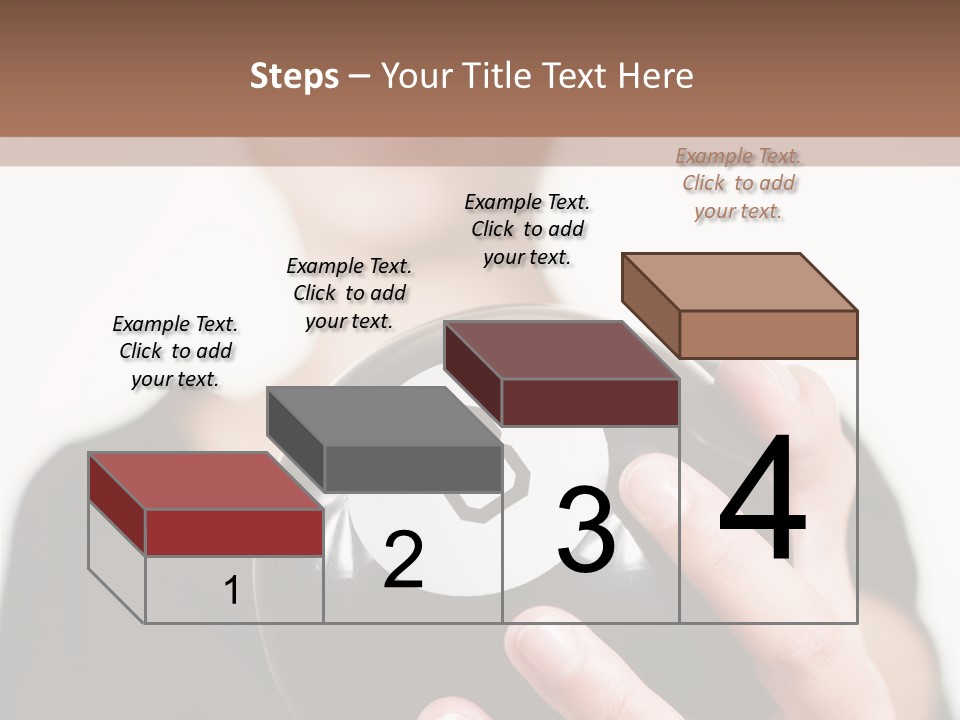 Steps – Your Title Text Here

Example Text. Click to add your text.

Example Text. Click to add your text.

Example Text. Click to add your text.

Example Text. Click to add your text.

1

2

3

4